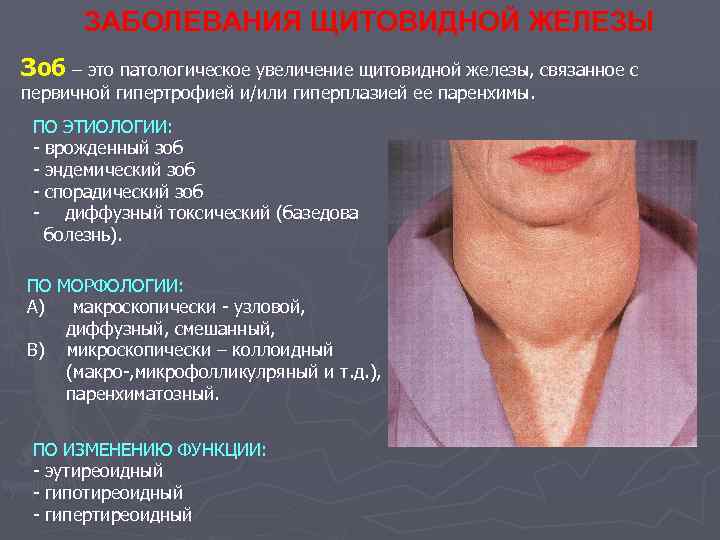 ЗАБОЛЕВАНИЯ ЩИТОВИДНОЙ ЖЕЛЕЗЫ

Зоб – это патологическое увеличение щитовидной железы, связанное с первичной гипертрофией и/или гиперплазией ее паренхимы.

ПО ЭТИОЛОГИИ:
- врожденный зоб
- эндемический зоб
- спорадический зоб
- диффузный токсический (базедова болезнь).

ПО МОРФОЛОГИИ:
А) макроскопически - узловой, диффузный, смешанный,
В) микроскопически – коллоидный (макро-,микрофолликулряный и т.д.), паренхиматозный.

ПО ИЗМЕНЕНИЮ ФУНКЦИИ:
- эутиреоидный
- гипотиреоидный
- гипертиреоидный